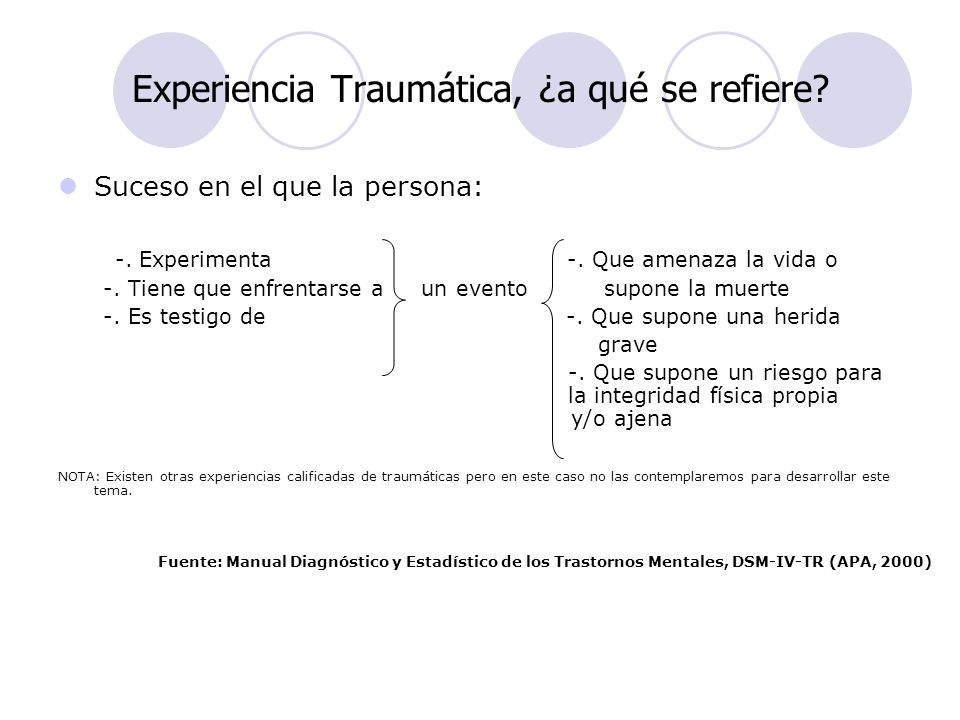 Experiencia Traumática, ¿a qué se refiere?

Suceso en el que la persona:

-. Experimenta
-. Tiene que enfrentarse a
-. Es testigo de

un evento

-. Que amenaza la vida o supone la muerte
-. Que supone una herida grave
-. Que supone un riesgo para la integridad física propia y/o ajena

NOTA: Existen otras experiencias calificadas de traumáticas pero en este caso no las contemplaremos para desarrollar este tema.

Fuente: Manual Diagnóstico y Estadístico de los Trastornos Mentales, DSM-IV-TR (APA, 2000)